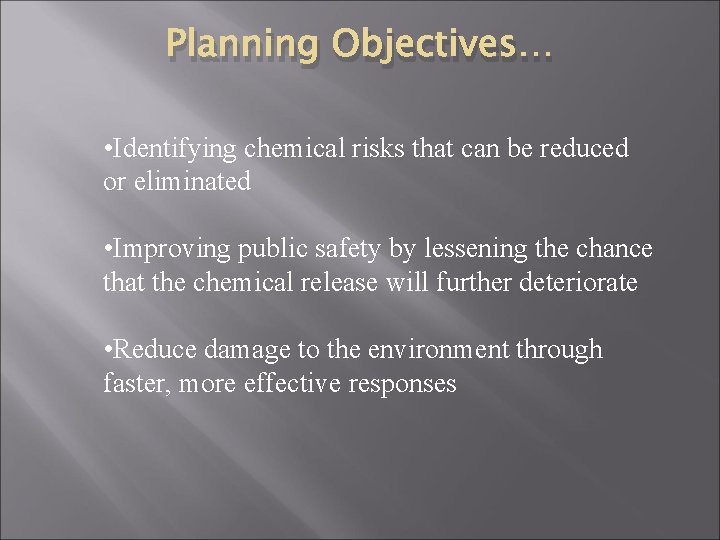 Planning Objectives…

•Identifying chemical risks that can be reduced or eliminated

•Improving public safety by lessening the chance that the chemical release will further deteriorate

•Reduce damage to the environment through faster, more effective responses